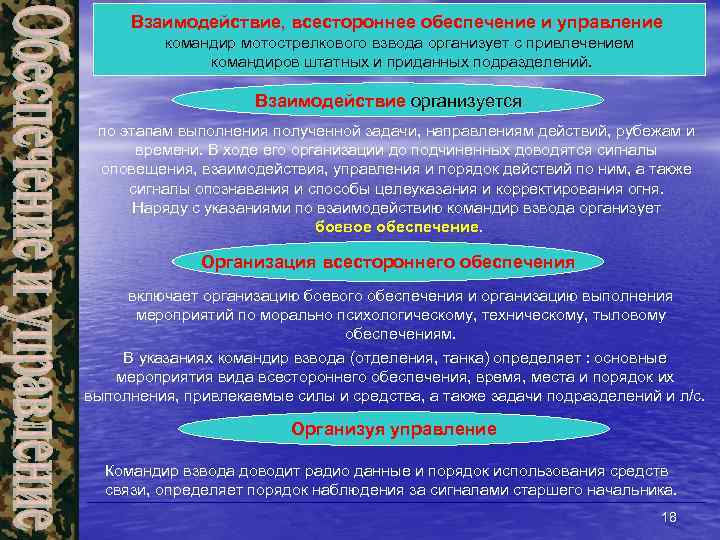 Обеспечение и управление

Взаимодействие, всестороннее обеспечение и управление командир мотострелкового взвода организует с привлечением командиров штатных и приданных подразделений.

Взаимодействие организуется

по этапам выполнения полученной задачи, направлениям действий, рубежам и времени. В ходе его организации до подчиненных доводятся сигналы оповещения, взаимодействия, управления и порядок действий по ним, а также сигналы опознавания и способы целеуказания и корректирования огня. Наряду с указаниями по взаимодействию командир взвода организует боевое обеспечение.

Организация всестороннего обеспечения

включает организацию боевого обеспечения и организацию выполнения мероприятий по морально психологическому, техническому, тыловому обеспечениям.

В указаниях командир взвода (отделения, танка) определяет : основные мероприятия вида всестороннего обеспечения, время, места и порядок их выполнения, привлекаемые силы и средства, а также задачи подразделений и л/с.

Организуя управление

Командир взвода доводит радио данные и порядок использования средств связи, определяет порядок наблюдения за сигналами старшего начальника.

18